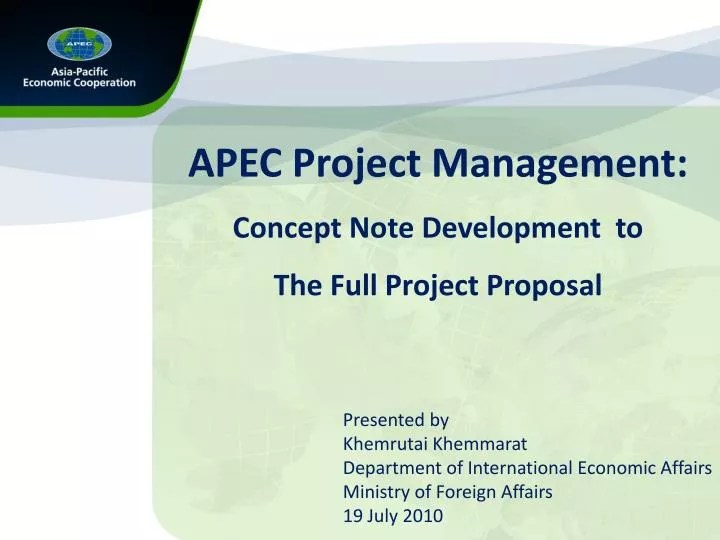 APEC

Asia-Pacific
Economic Cooperation

APEC Project Management:

Concept Note Development to

The Full Project Proposal

Presented by
Khemrutai Khemmarat
Department of International Economic Affairs
Ministry of Foreign Affairs
19 July 2010